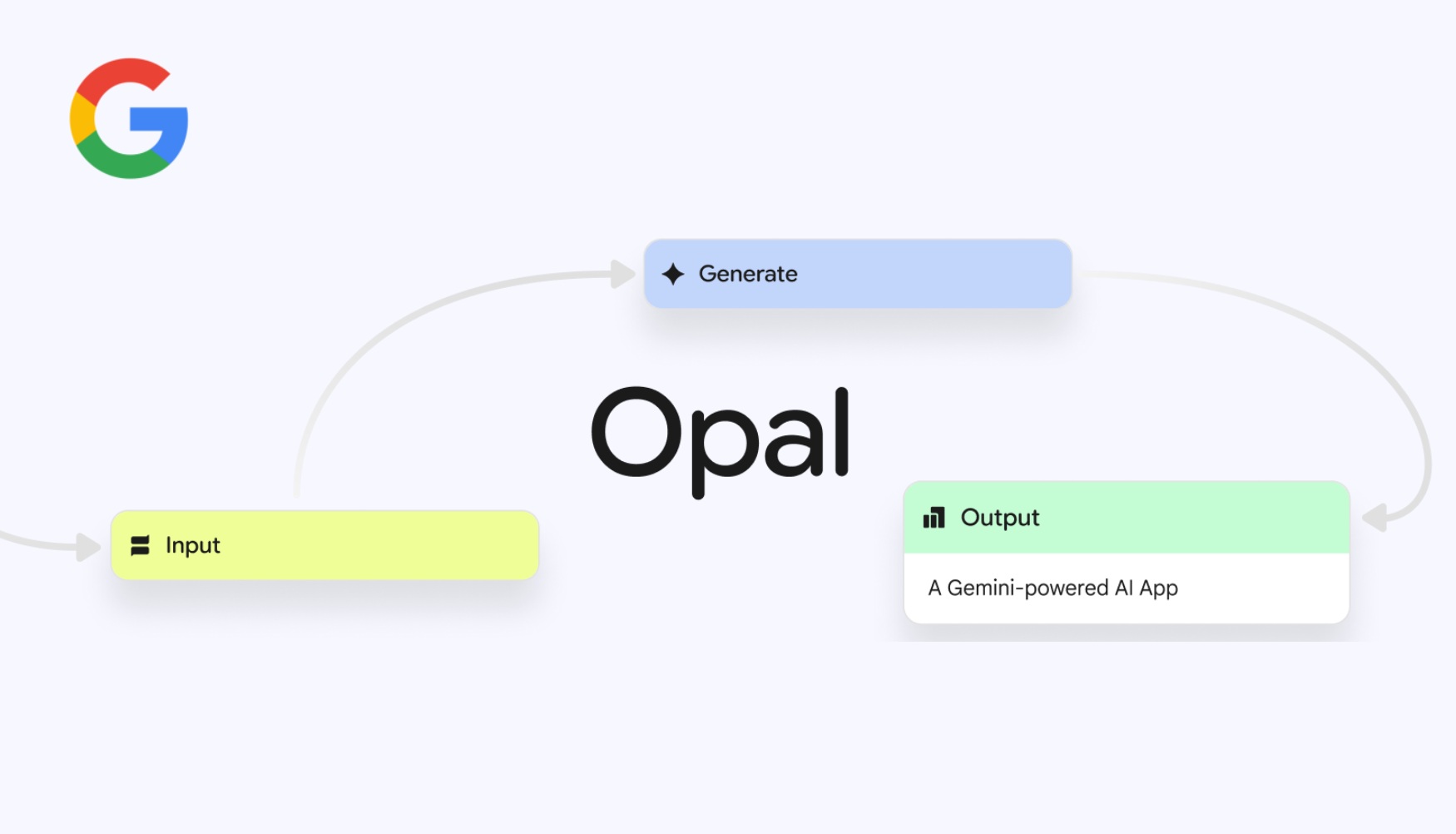 G

Generate

Opal

Input

Output

A Gemini-powered AI App